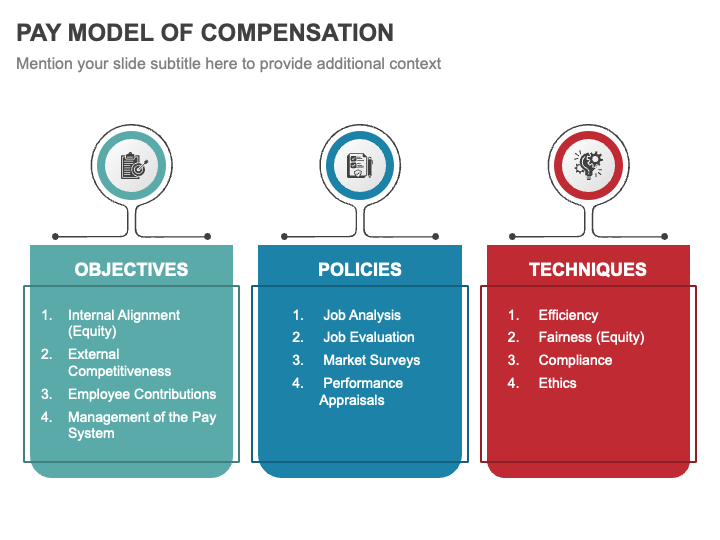 PAY MODEL OF COMPENSATION

Mention your slide subtitle here to provide additional context

OBJECTIVES

1. Internal Alignment (Equity)
2. External Competitiveness
3. Employee Contributions
4. Management of the Pay System

POLICIES

1. Job Analysis
2. Job Evaluation
3. Market Surveys
4. Performance Appraisals

TECHNIQUES

1. Efficiency
2. Fairness (Equity)
3. Compliance
4. Ethics